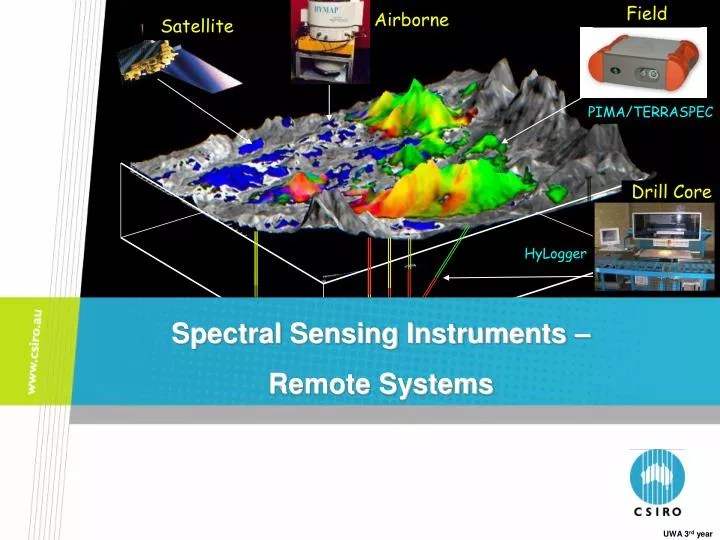 Satellite

HYMAP

Airborne

Field

PIMA/TERRASPEC

Drill Core

HyLogger

www.csiro.au

Spectral Sensing Instruments –

Remote Systems

CSIRO

UWA 3$^{rd}$ year